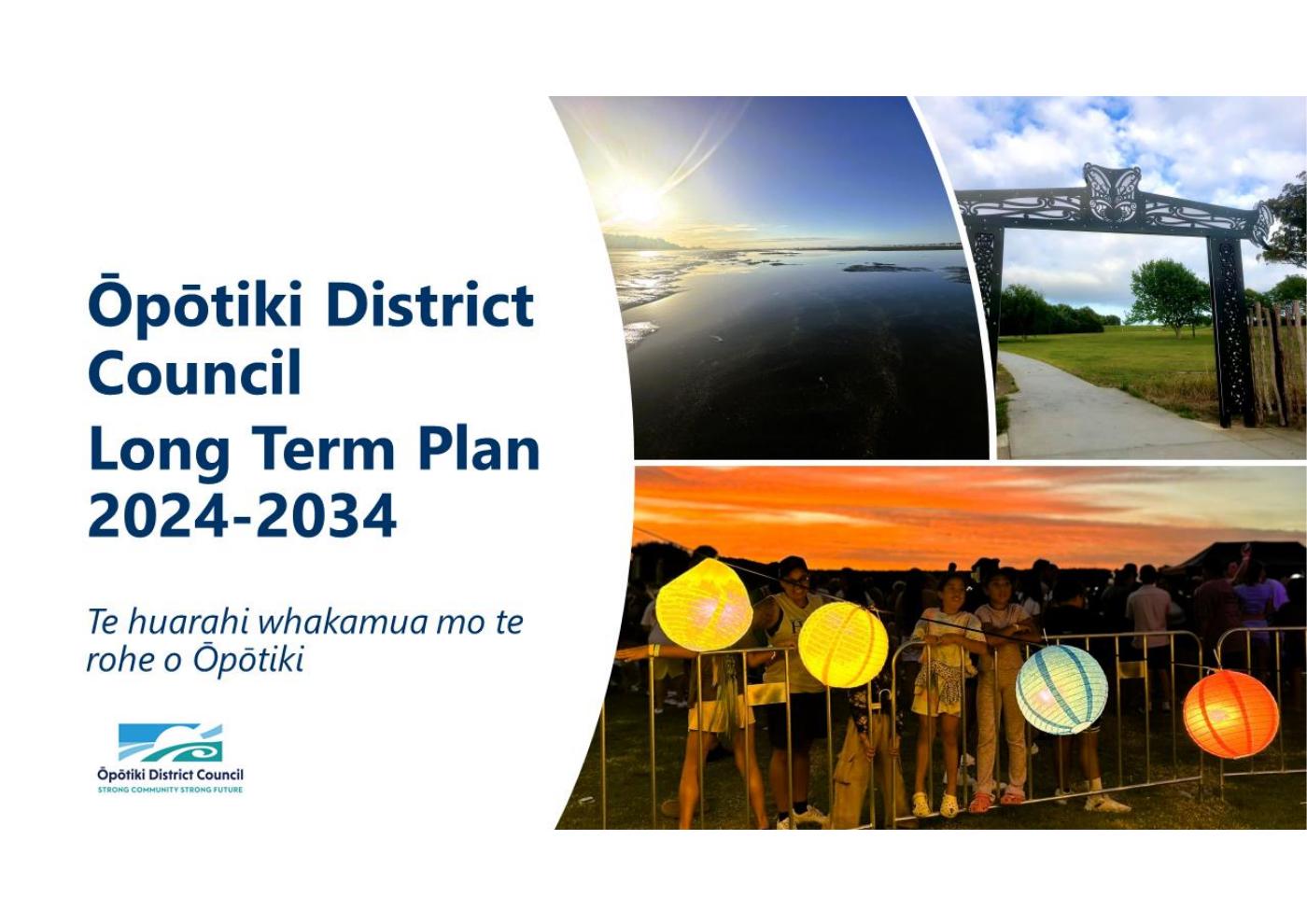 Ōpōtiki District Council
Long Term Plan 2024-2034

Te huarahi whakamua mo te rohe o Ōpōtiki

Ōpōtiki District Council
STRONG COMMUNITY STRONG FUTURE